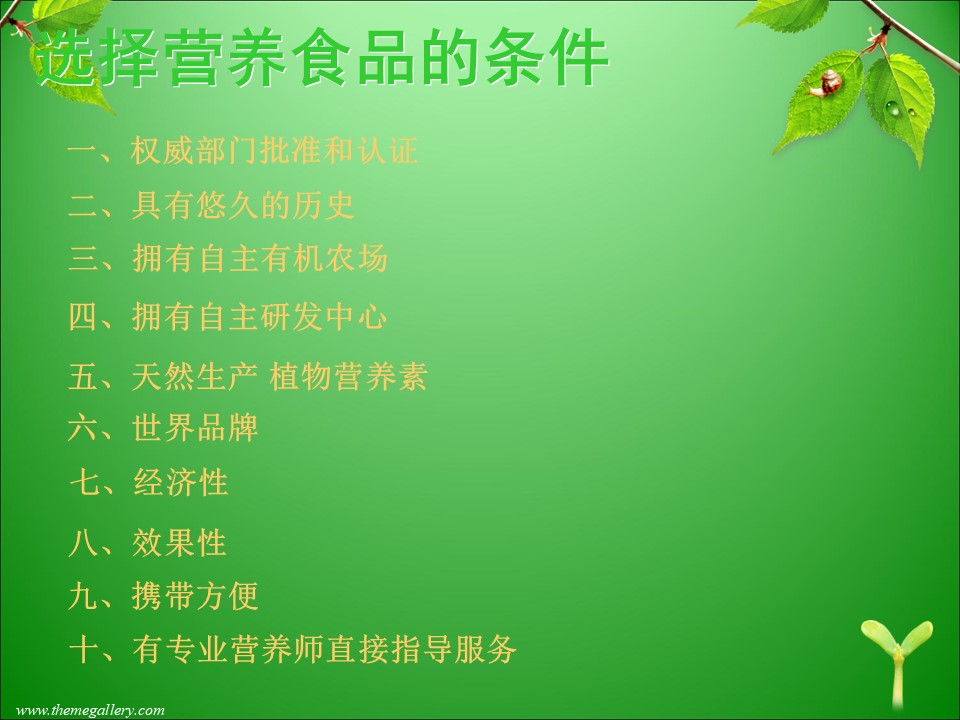 选择营养食品的条件

一、权威部门批准和认证

二、具有悠久的历史

三、拥有自主有机农场

四、拥有自主研发中心

五、天然生产 植物营养素

六、世界品牌

七、经济性

八、效果性

九、携带方便

十、有专业营养师直接指导服务

www.themegallery.com